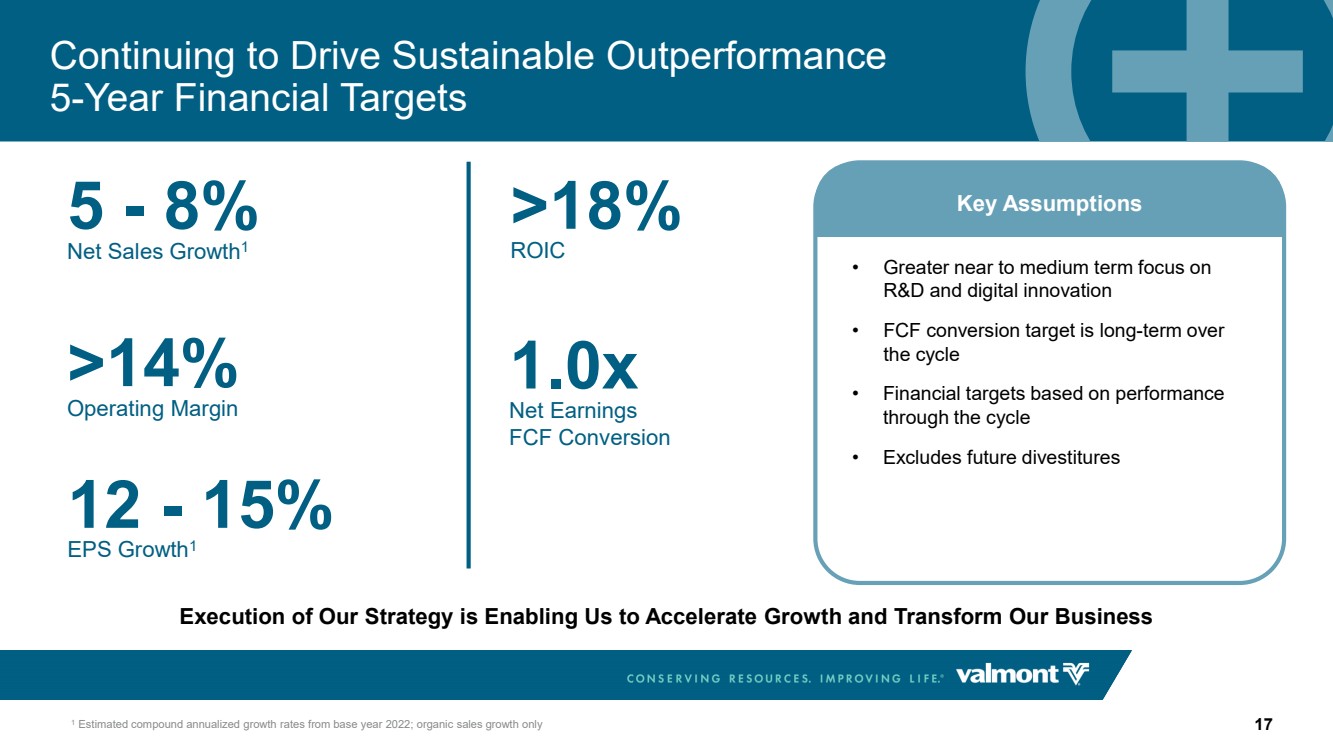 Continuing to Drive Sustainable Outperformance
5-Year Financial Targets

5 - 8%
Net Sales Growth$^{1}$

>14%
Operating Margin

12 - 15%
EPS Growth$^{1}$

>18%
ROIC

1.0x
Net Earnings
FCF Conversion

Key Assumptions

• Greater near to medium term focus on R&D and digital innovation
• FCF conversion target is long-term over the cycle
• Financial targets based on performance through the cycle
• Excludes future divestitures

Execution of Our Strategy is Enabling Us to Accelerate Growth and Transform Our Business

CONSERVING RESOURCES. IMPROVING LIFE.® valmont

$^{1}$ Estimated compound annualized growth rates from base year 2022; organic sales growth only

17